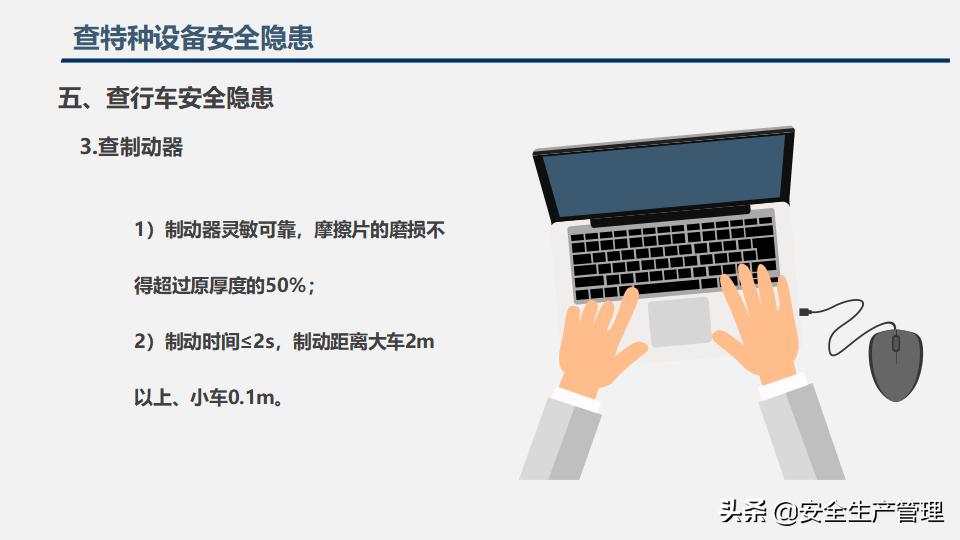 查特种设备安全隐患

五、查行车安全隐患

3.查制动器

1）制动器灵敏可靠，摩擦片的磨损不得超过原厚度的50%；

2）制动时间≤2s，制动距离大车2m以上、小车0.1m。

头条 @安全生产管理